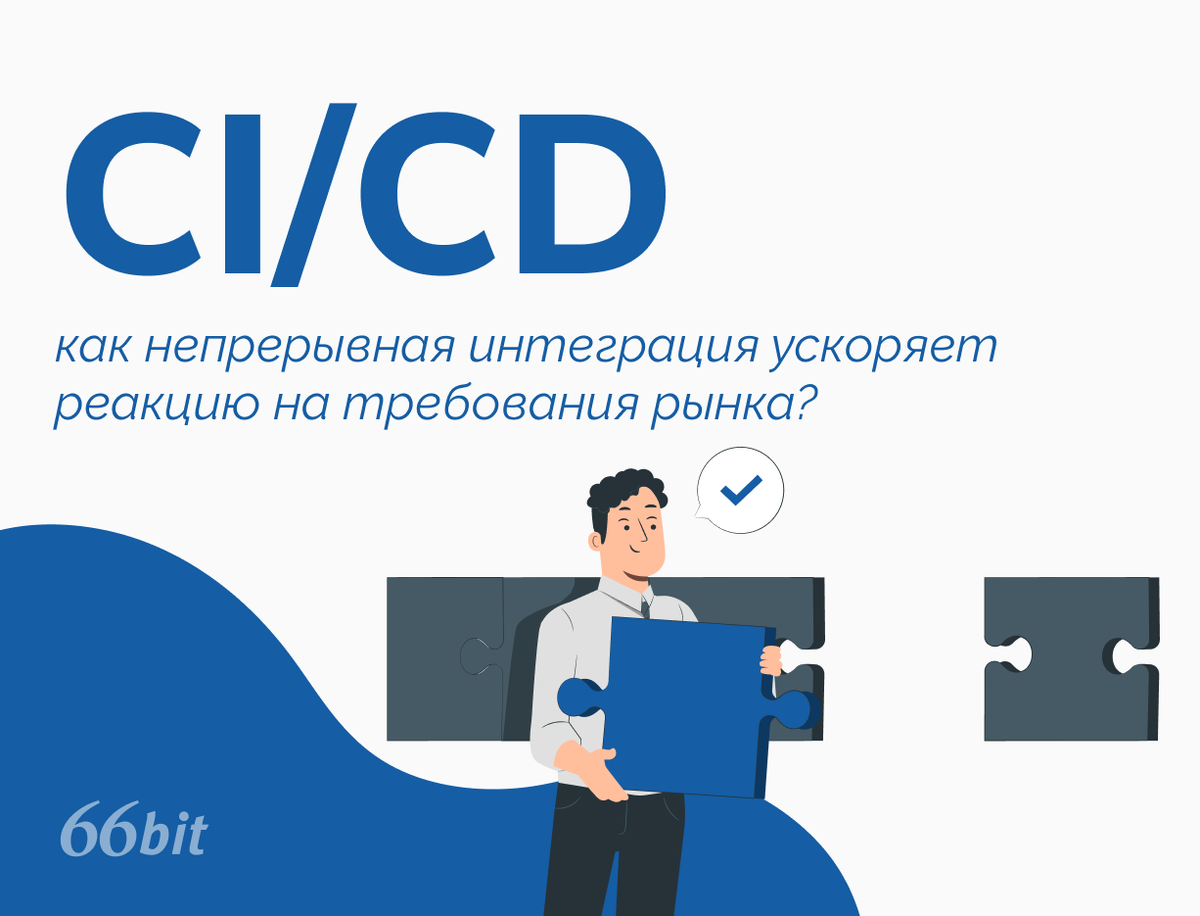 CI/CD

как непрерывная интеграция ускоряет реакцию на требования рынка?

66bit